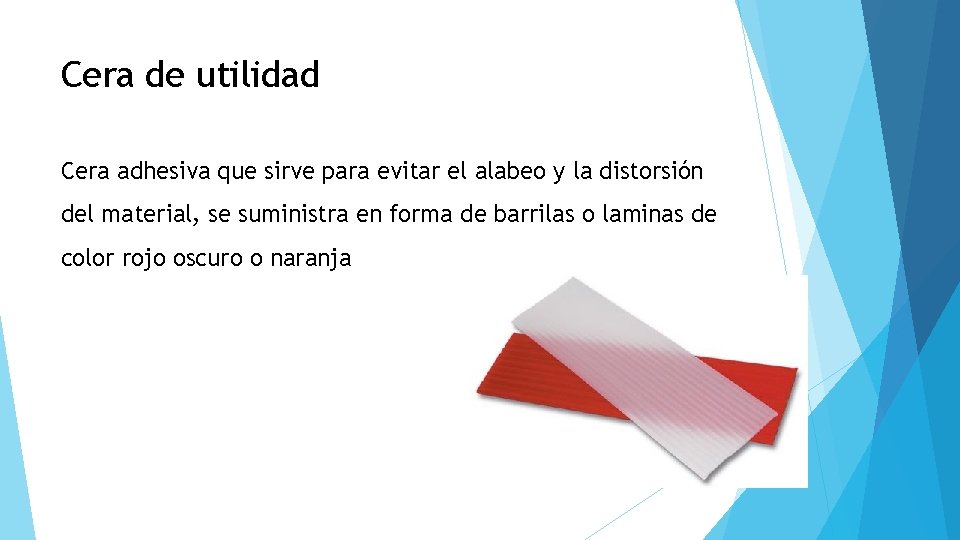 Cera de utilidad

Cera adhesiva que sirve para evitar el alabeo y la distorsión del material, se suministra en forma de barrilas o laminas de color rojo oscuro o naranja